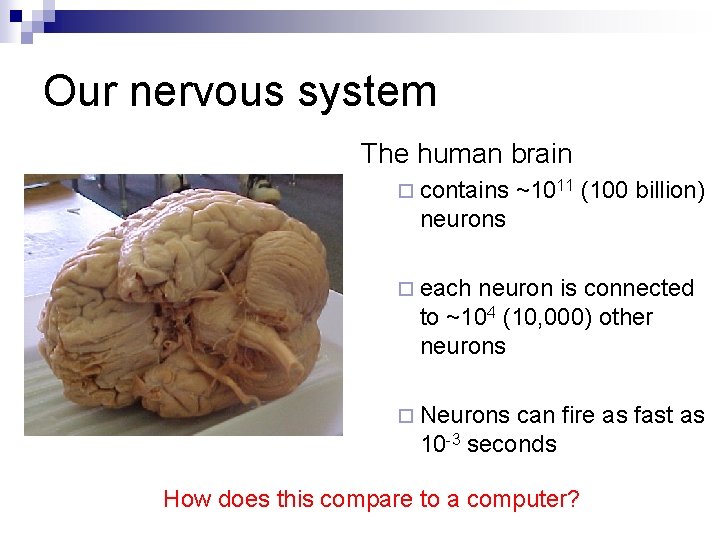 Our nervous system

The human brain

□ contains ~$10^{11}$ (100 billion) neurons

□ each neuron is connected to ~$10^{4}$ (10,000) other neurons

□ Neurons can fire as fast as $10^{-3}$ seconds

How does this compare to a computer?